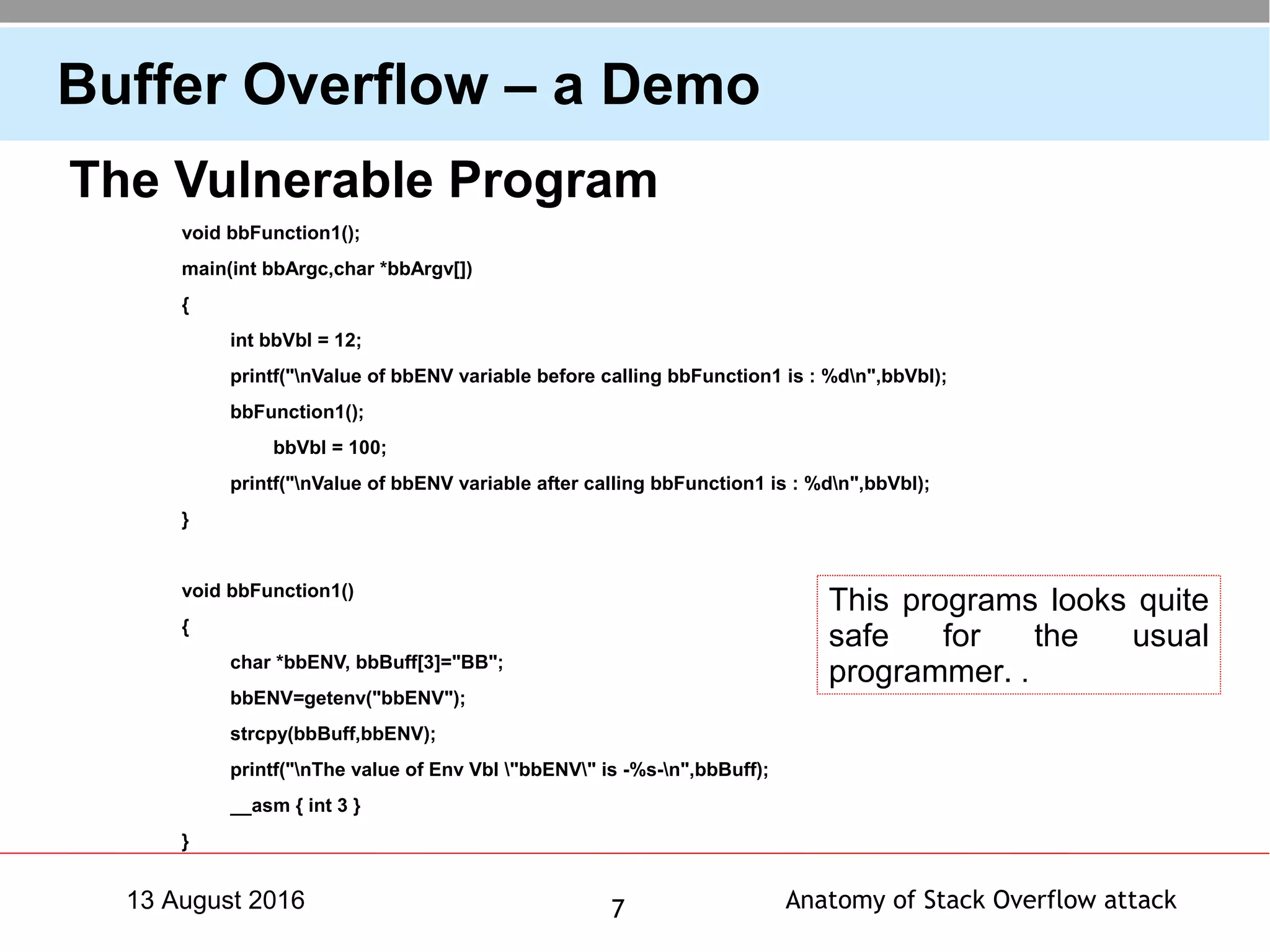 Buffer Overflow – a Demo

The Vulnerable Program

void bbFunction1();

main(int bbArgc,char *bbArgv[])

{

int bbVbl = 12;

printf("\nValue of bbENV variable before calling bbFunction1 is : %d\n",bbVbl);

bbFunction1();

bbVbl = 100;

printf("\nValue of bbENV variable after calling bbFunction1 is : %d\n",bbVbl);

}

void bbFunction1()

{

char *bbENV, bbBuff[3]="BB";

bbENV=getenv("bbENV");

strcpy(bbBuff,bbENV);

printf("\nThe value of Env Vbl \"bbENV\" is -%s-\n",bbBuff);

__asm { int 3 }

}

This programs looks quite safe for the usual programmer. .

13 August 2016

7

Anatomy of Stack Overflow attack